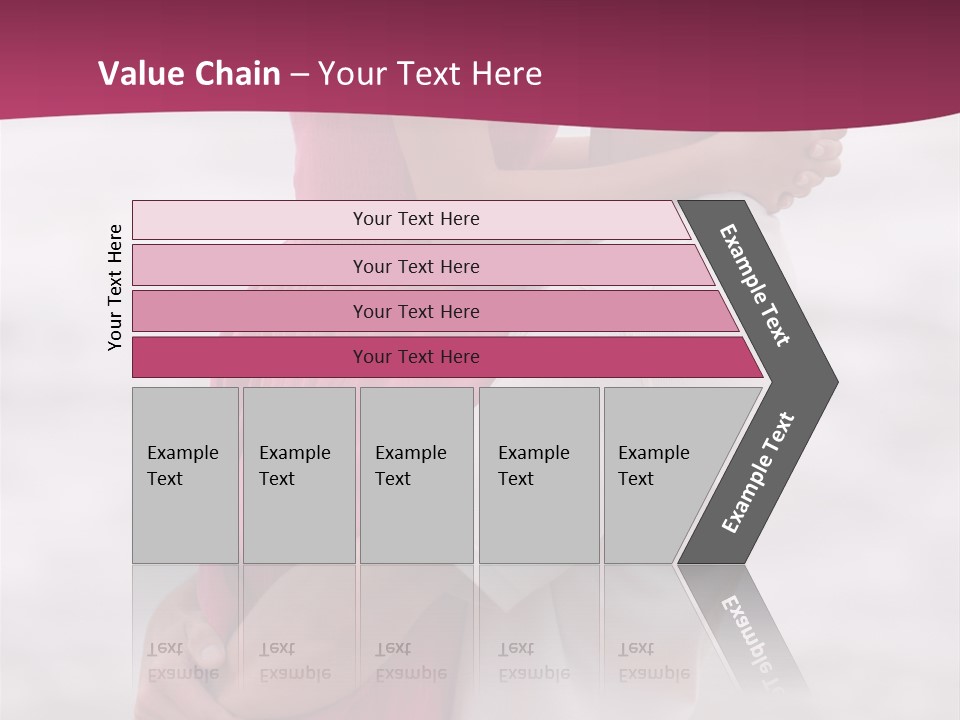 Value Chain – Your Text Here

Your Text Here

Your Text Here

Your Text Here

Your Text Here

Your Text Here

Example Text

Example Text

Example Text

Example Text

Example Text

Example Text

Example Text